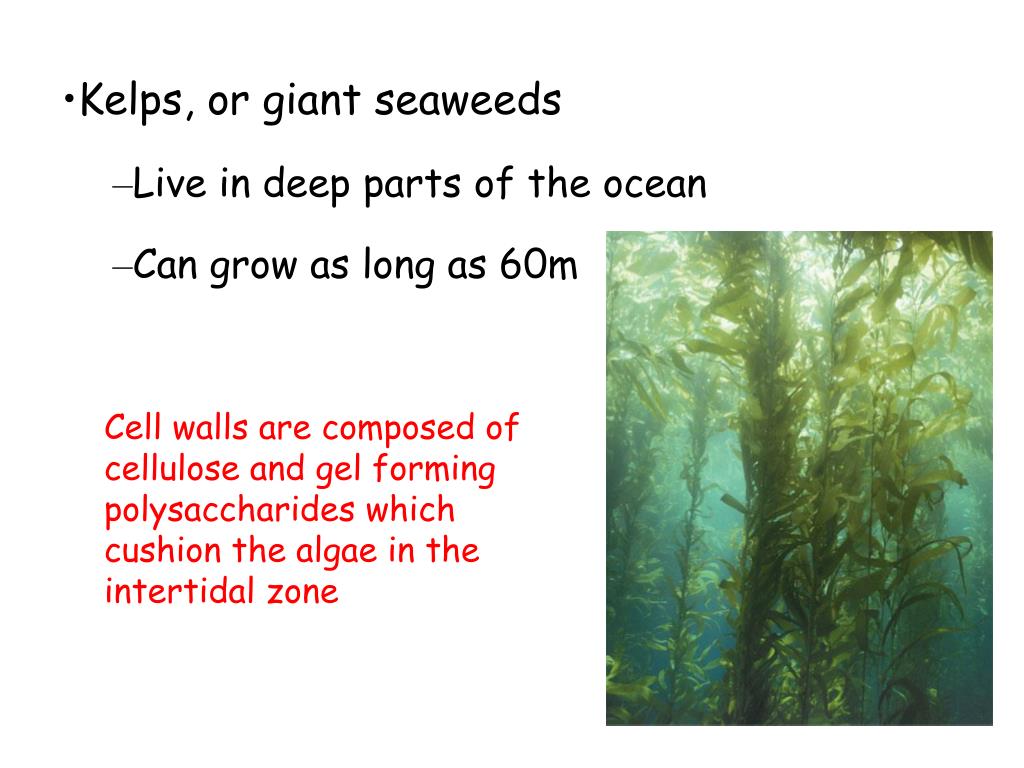 •Kelps, or giant seaweeds

–Live in deep parts of the ocean

–Can grow as long as 60m

Cell walls are composed of cellulose and gel forming polysaccharides which cushion the algae in the intertidal zone